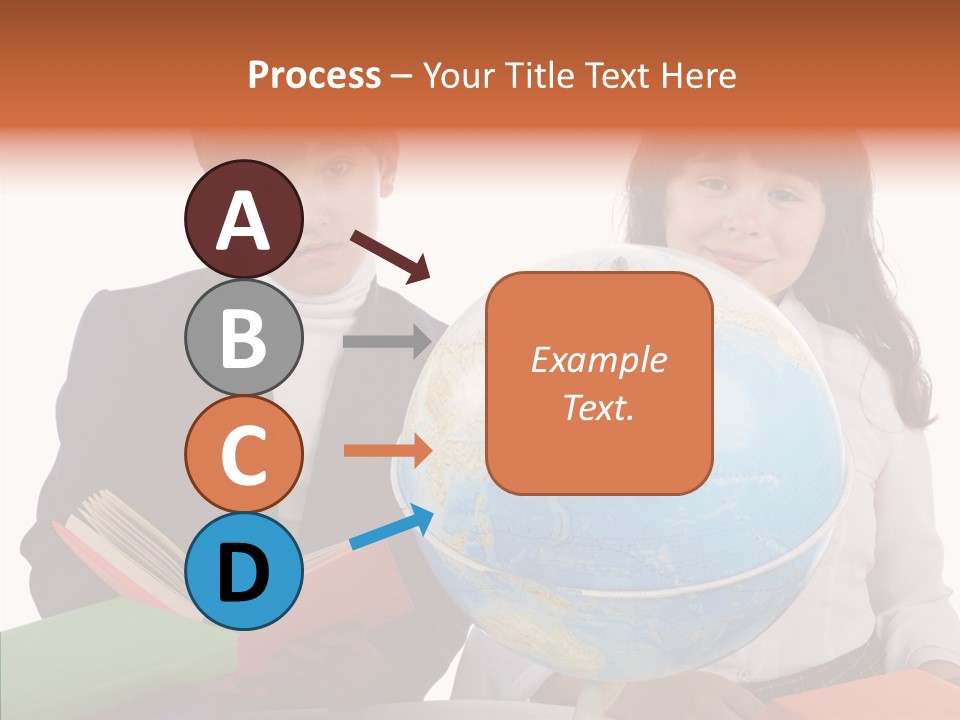 Process – Your Title Text Here

A

B

C

D

Example Text.